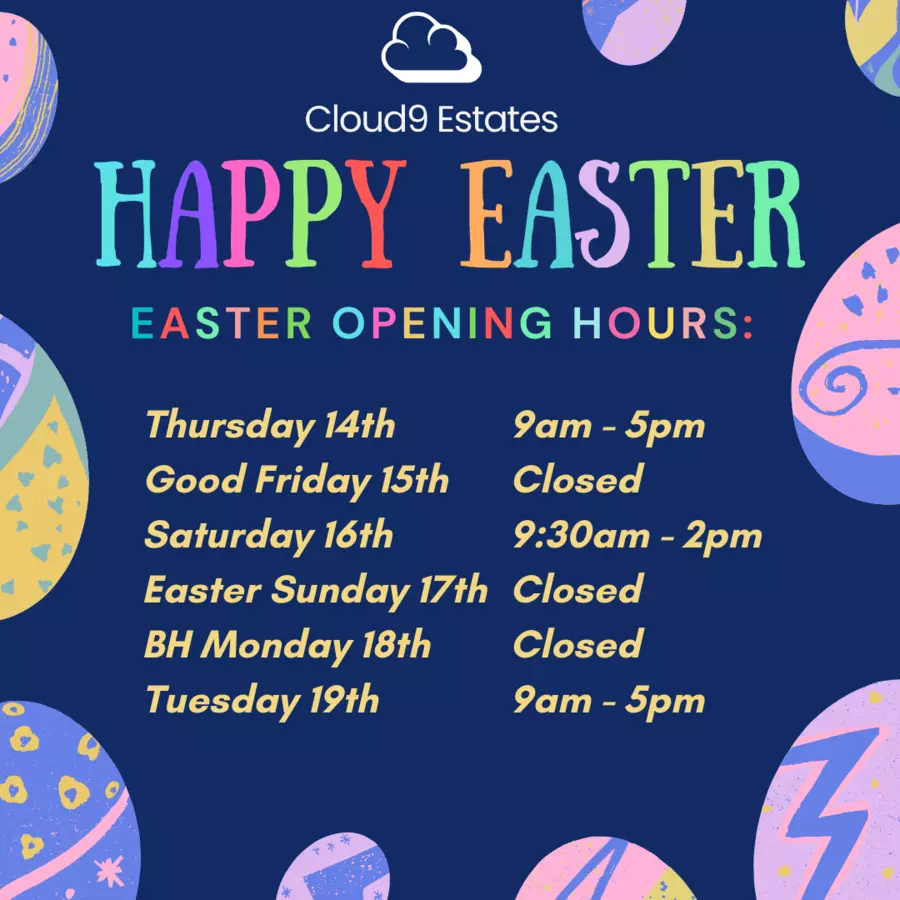 Cloud9 Estates

HAPPY EASTER

EASTER OPENING HOURS:

| | |
|---|---|
| Thursday 14th | 9am - 5pm |
| Good Friday 15th | Closed |
| Saturday 16th | 9:30am - 2pm |
| Easter Sunday 17th | Closed |
| BH Monday 18th | Closed |
| Tuesday 19th | 9am - 5pm |